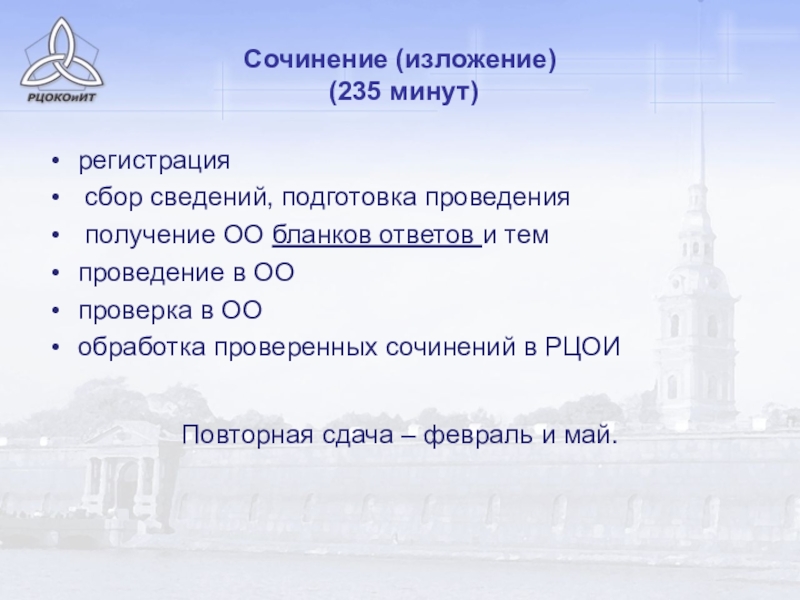 РЦОКОиИТ

Сочинение (изложение)
(235 минут)

• регистрация
• сбор сведений, подготовка проведения
• получение ОО бланков ответов и тем
• проведение в ОО
• проверка в ОО
• обработка проверенных сочинений в РЦОИ

Повторная сдача – февраль и май.